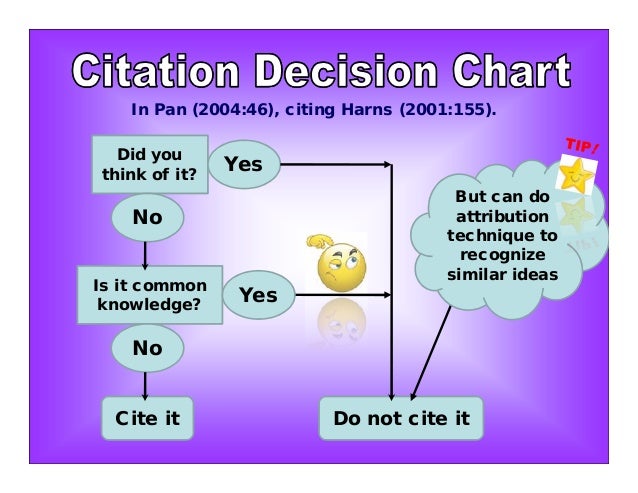 Citation Decision Chart

In Pan (2004:46), citing Harns (2001:155).

Did you think of it?

Yes

No

Is it common knowledge?

Yes

No

Cite it

Do not cite it

TIP!

But can do attribution technique to recognize similar ideas